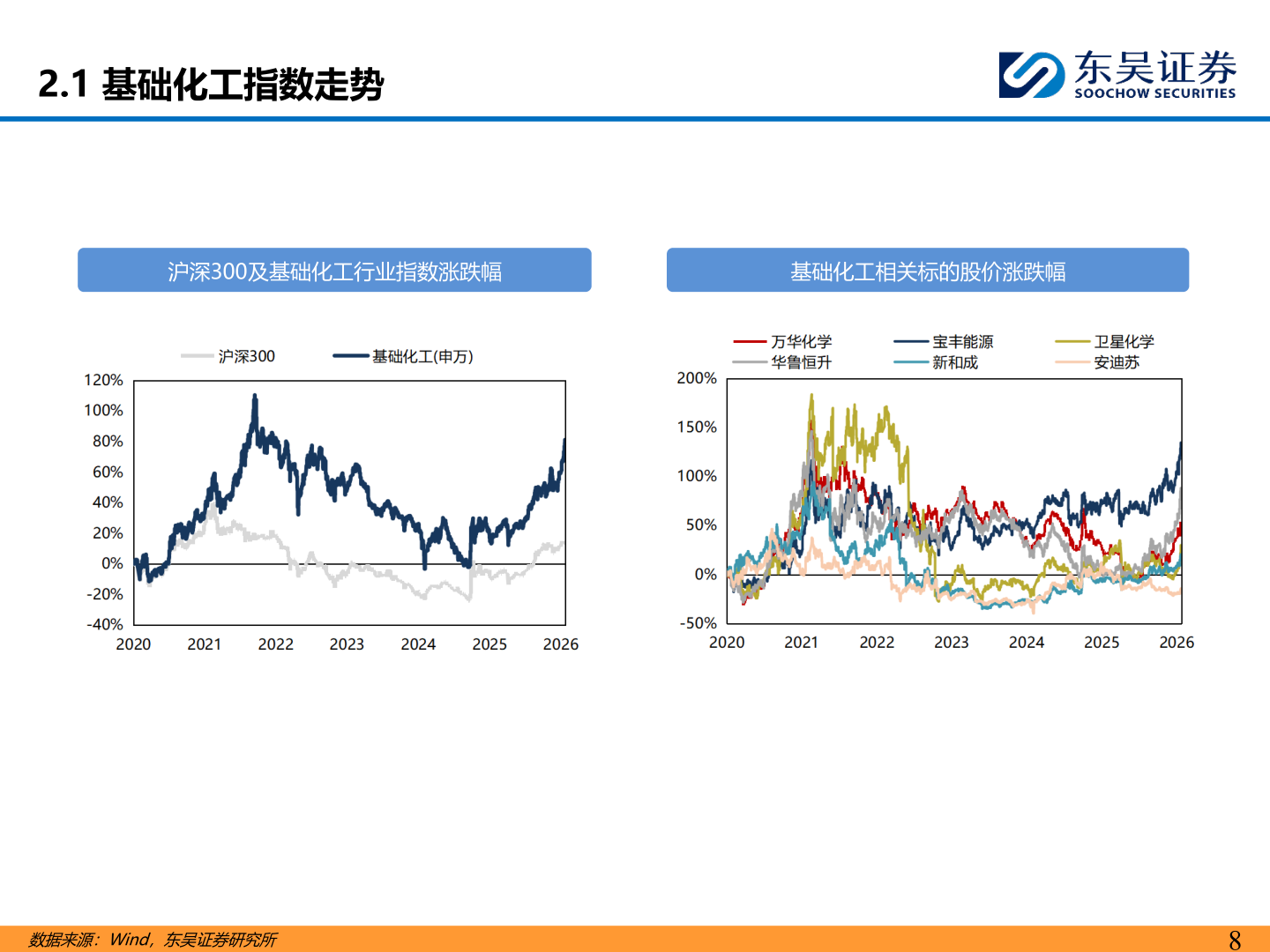 2.1 基础化工指数走势

东吴证券
SOOCHOW SECURITIES

沪深300及基础化工行业指数涨跌幅

沪深300
基础化工(申万)

120%
100%
80%
60%
40%
20%
0%
-20%
-40%

2020 2021 2022 2023 2024 2025 2026

基础化工相关标的股价涨跌幅

万华化学
宝丰能源
卫星化学
华鲁恒升
新和成
安迪苏

200%
150%
100%
50%
0%
-50%

2020 2021 2022 2023 2024 2025 2026

数据来源：Wind，东吴证券研究所

8